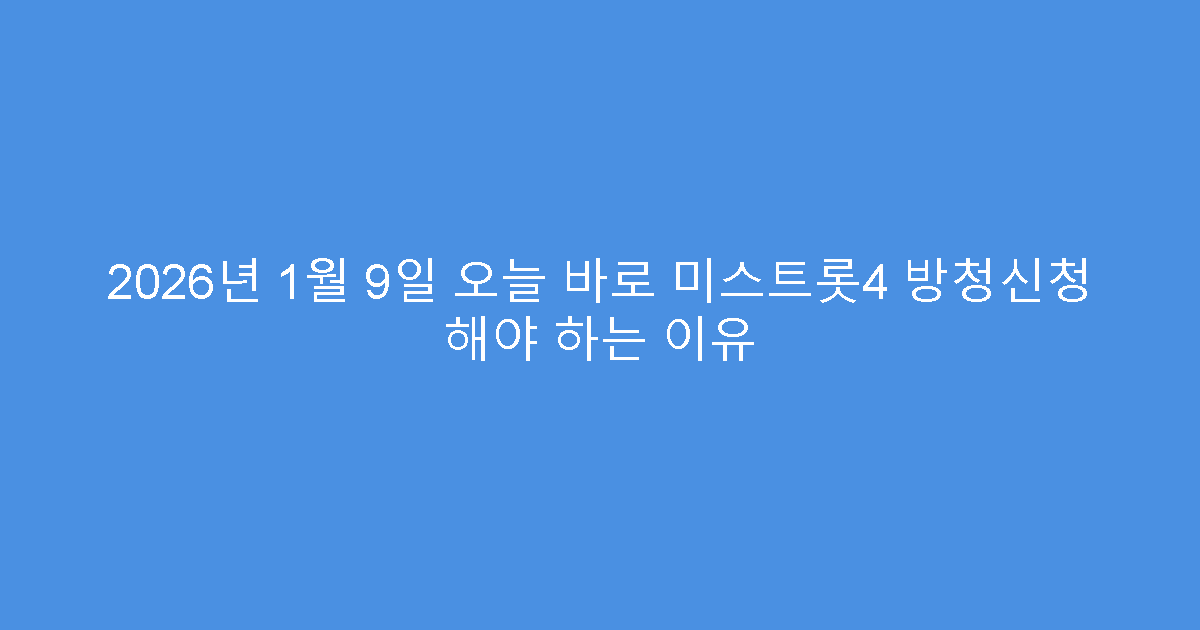 2026년 1월 9일 오늘 바로 미스트롯4 방청신청 해야 하는 이유